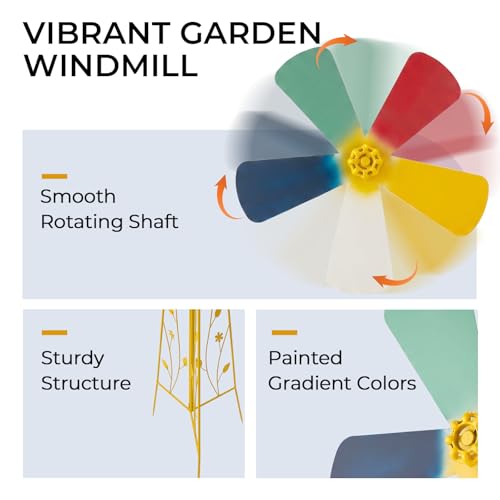 VIBRANT GARDEN WINDMILL

Smooth Rotating Shaft

Sturdy Structure

Painted Gradient Colors